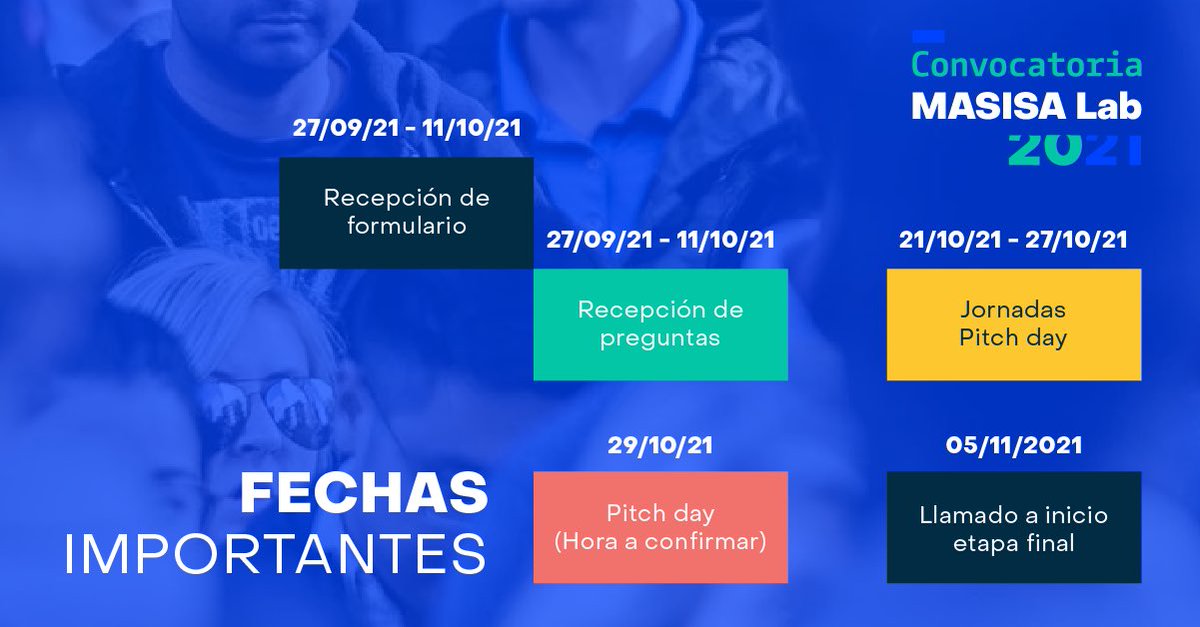 Convocatoria
MASISA Lab
2021

27/09/21 - 11/10/21

Recepción de formulario

27/09/21 - 11/10/21

Recepción de preguntas

21/10/21 - 27/10/21

Jornadas Pitch day

29/10/21

Pitch day (Hora a confirmar)

05/11/2021

Llamado a inicio etapa final

FECHAS
IMPORTANTES